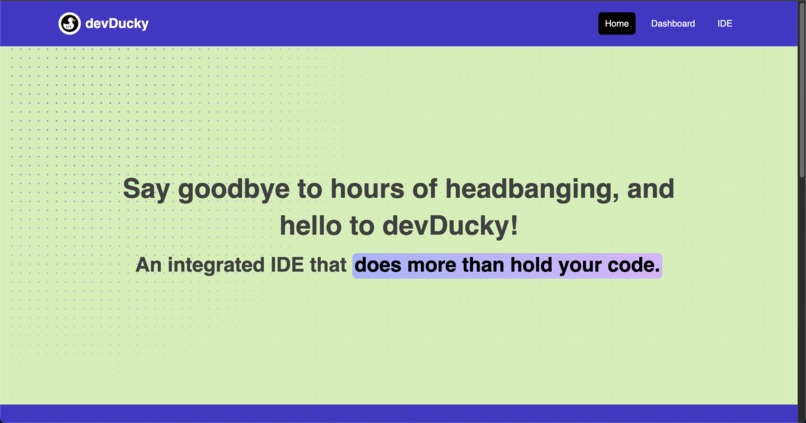 devDucky

Home Dashboard IDE

Say goodbye to hours of headbanging, and hello to devDucky!

An integrated IDE that does more than hold your code.